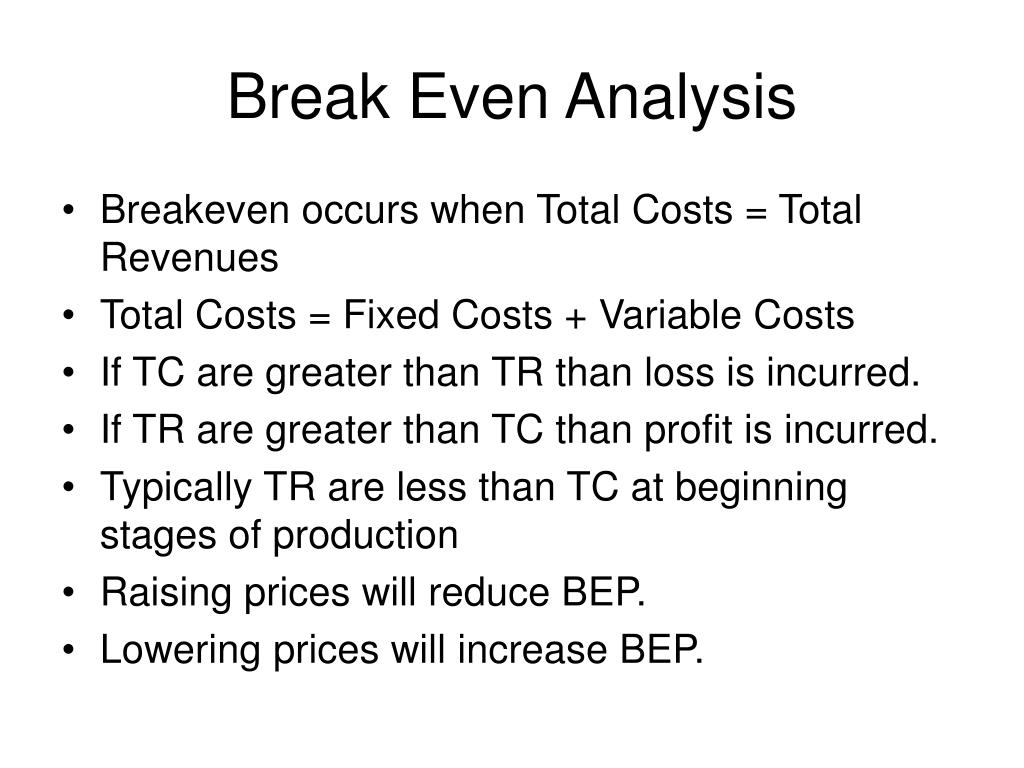 Break Even Analysis

• Breakeven occurs when Total Costs = Total Revenues
• Total Costs = Fixed Costs + Variable Costs
• If TC are greater than TR than loss is incurred.
• If TR are greater than TC than profit is incurred.
• Typically TR are less than TC at beginning stages of production
• Raising prices will reduce BEP.
• Lowering prices will increase BEP.